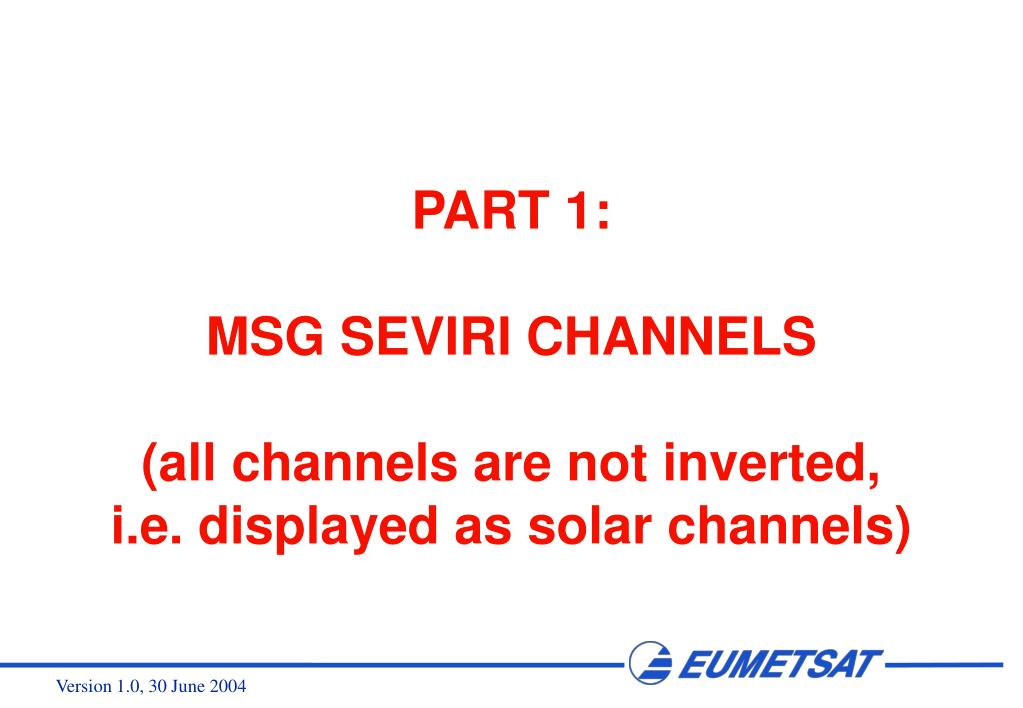 PART 1:

MSG SEVIRI CHANNELS

(all channels are not inverted, i.e. displayed as solar channels)

EUMETSAT

Version 1.0, 30 June 2004